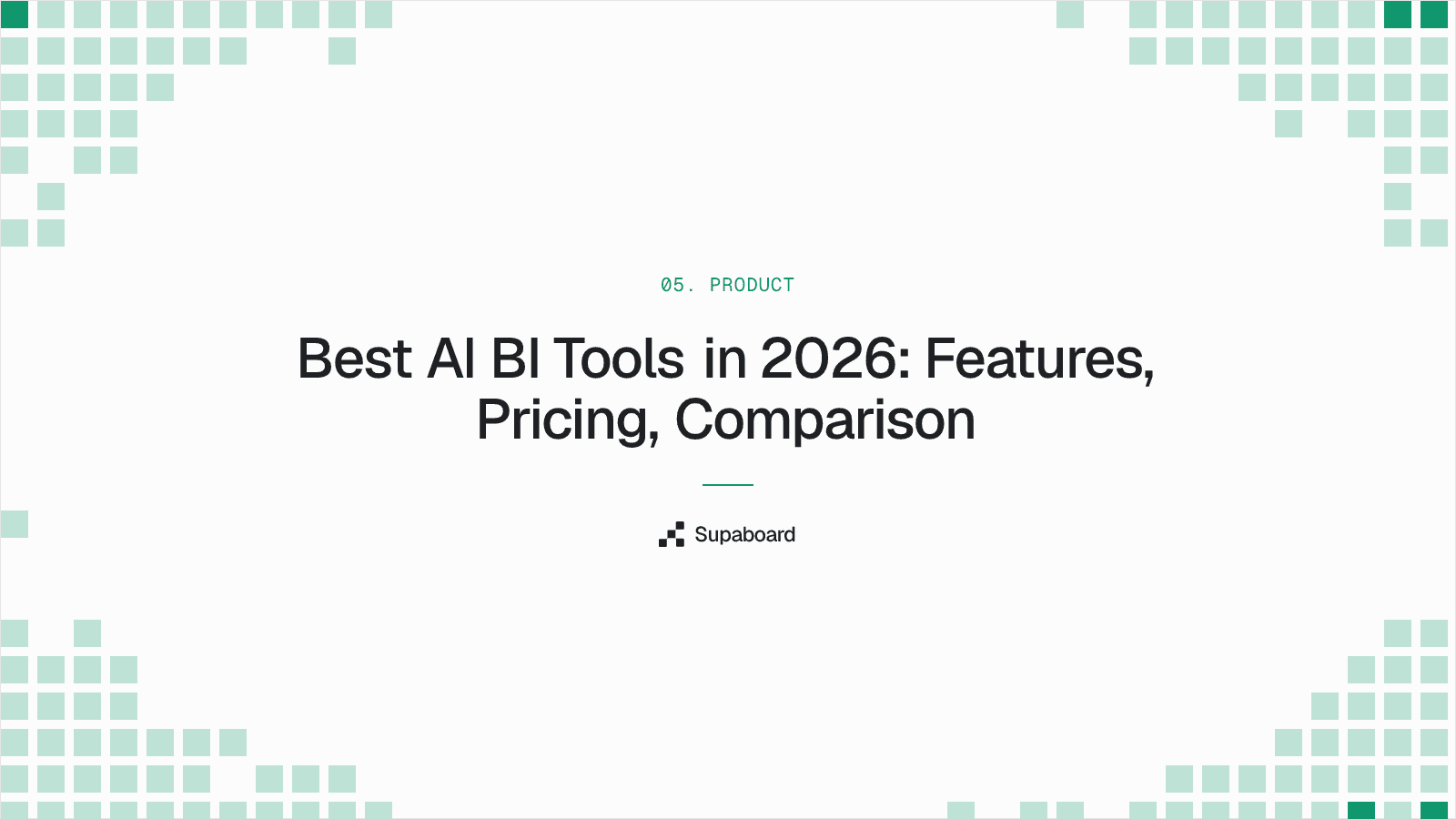 05. PRODUCT

Best AI BI Tools in 2026: Features, Pricing, Comparison

Supaboard